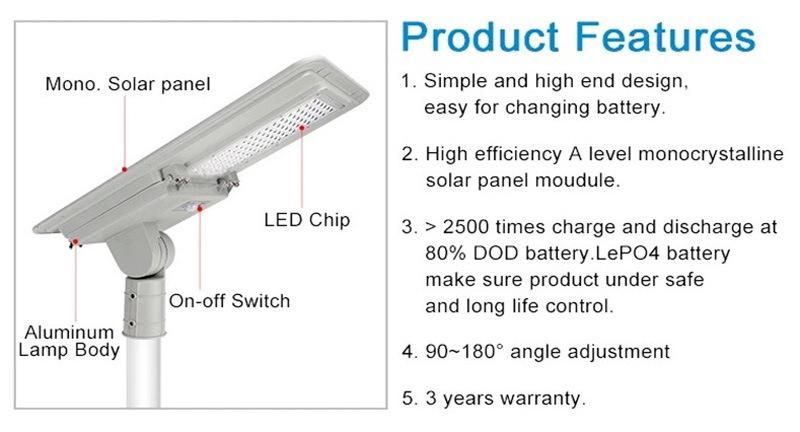 Mono. Solar panel

LED Chip

On-off Switch

Aluminum Lamp Body

Product Features

1. Simple and high end design, easy for changing battery.

2. High efficiency A level monocrystalline solar panel moudule.

3. > 2500 times charge and discharge at 80% DOD battery.LePO4 battery make sure product under safe and long life control.

4. 90~180° angle adjustment

5. 3 years warranty.